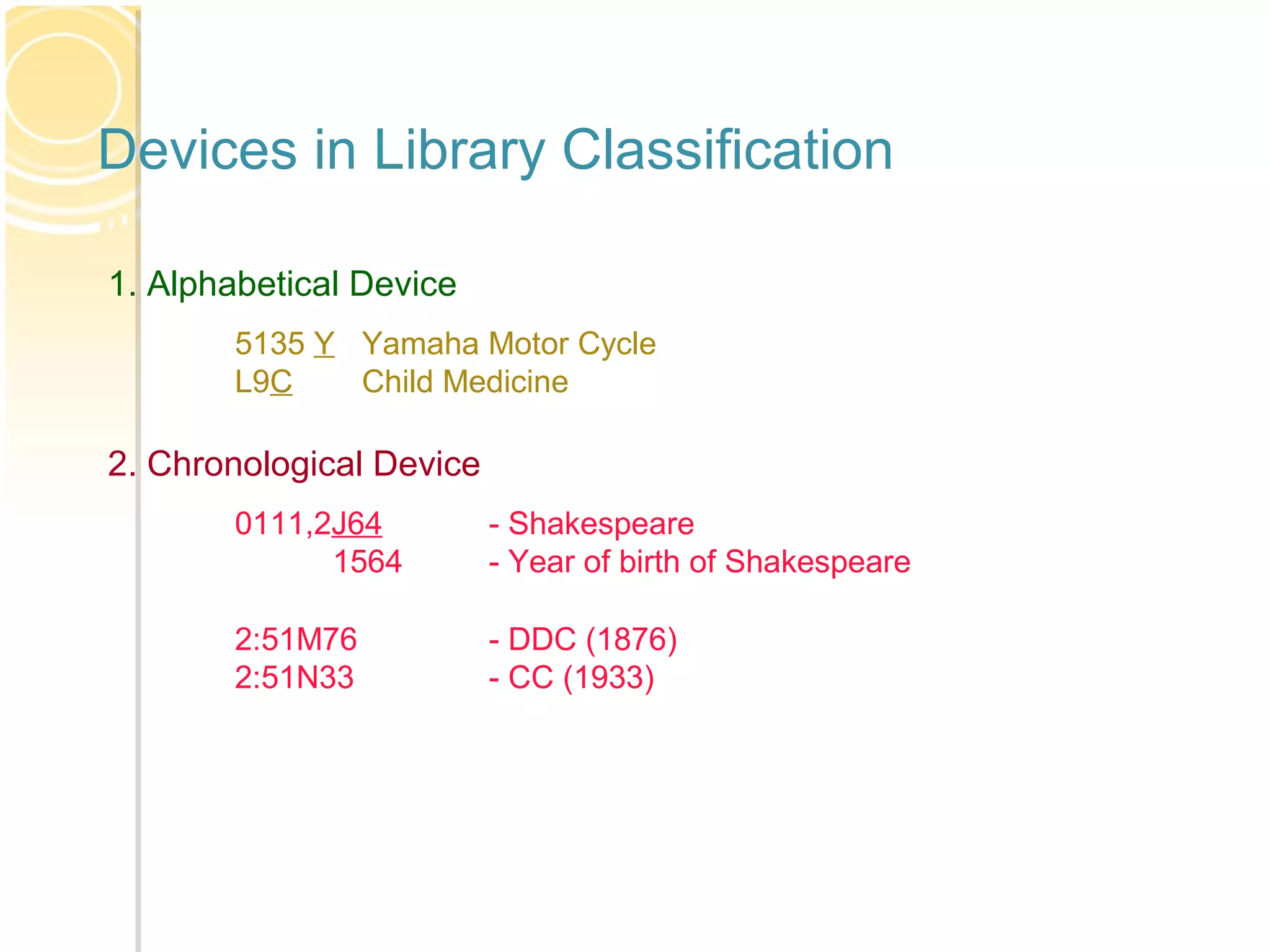 Devices in Library Classification

1. Alphabetical Device

5135 Y Yamaha Motor Cycle
L9C Child Medicine

2. Chronological Device

0111,2J64 - Shakespeare
1564 - Year of birth of Shakespeare

2:51M76 - DDC (1876)
2:51N33 - CC (1933)